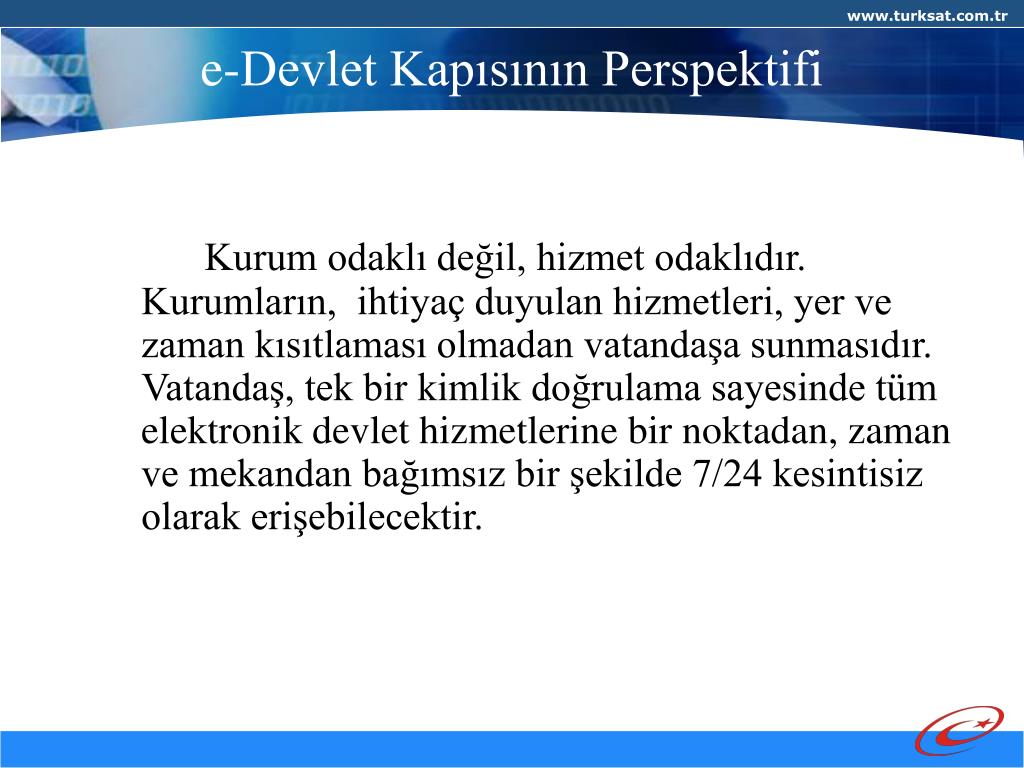 www.turksat.com.tr

e-Devlet Kapısının Perspektifi

Kurum odaklı değil, hizmet odaklıdır. Kurumların, ihtiyaç duyulan hizmetleri, yer ve zaman kısıtlaması olmadan vatandaşa sunmasıdır. Vatandaş, tek bir kimlik doğrulama sayesinde tüm elektronik devlet hizmetlerine bir noktadan, zaman ve mekandan bağımsız bir şekilde 7/24 kesintisiz olarak erişebilecektir.